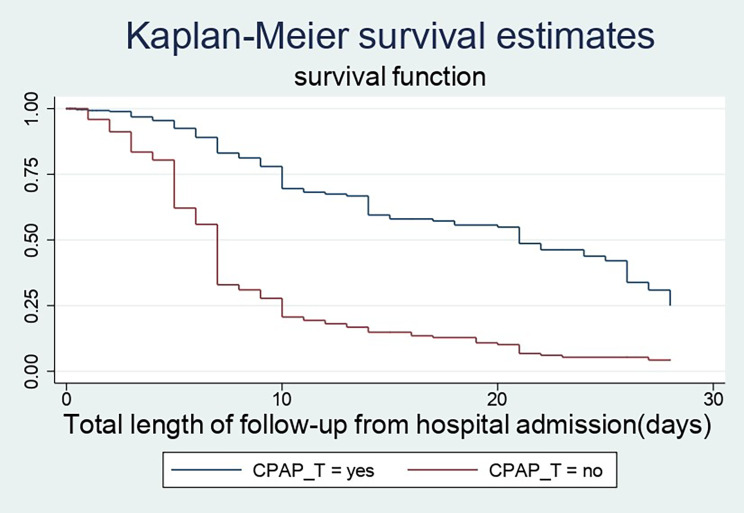 Kaplan-Meier survival estimates

survival function

1.00
0.75
0.50
0.25
0.00

0
10
20
30

Total length of follow-up from hospital admission(days)

CPAP_T = yes
CPAP_T = no